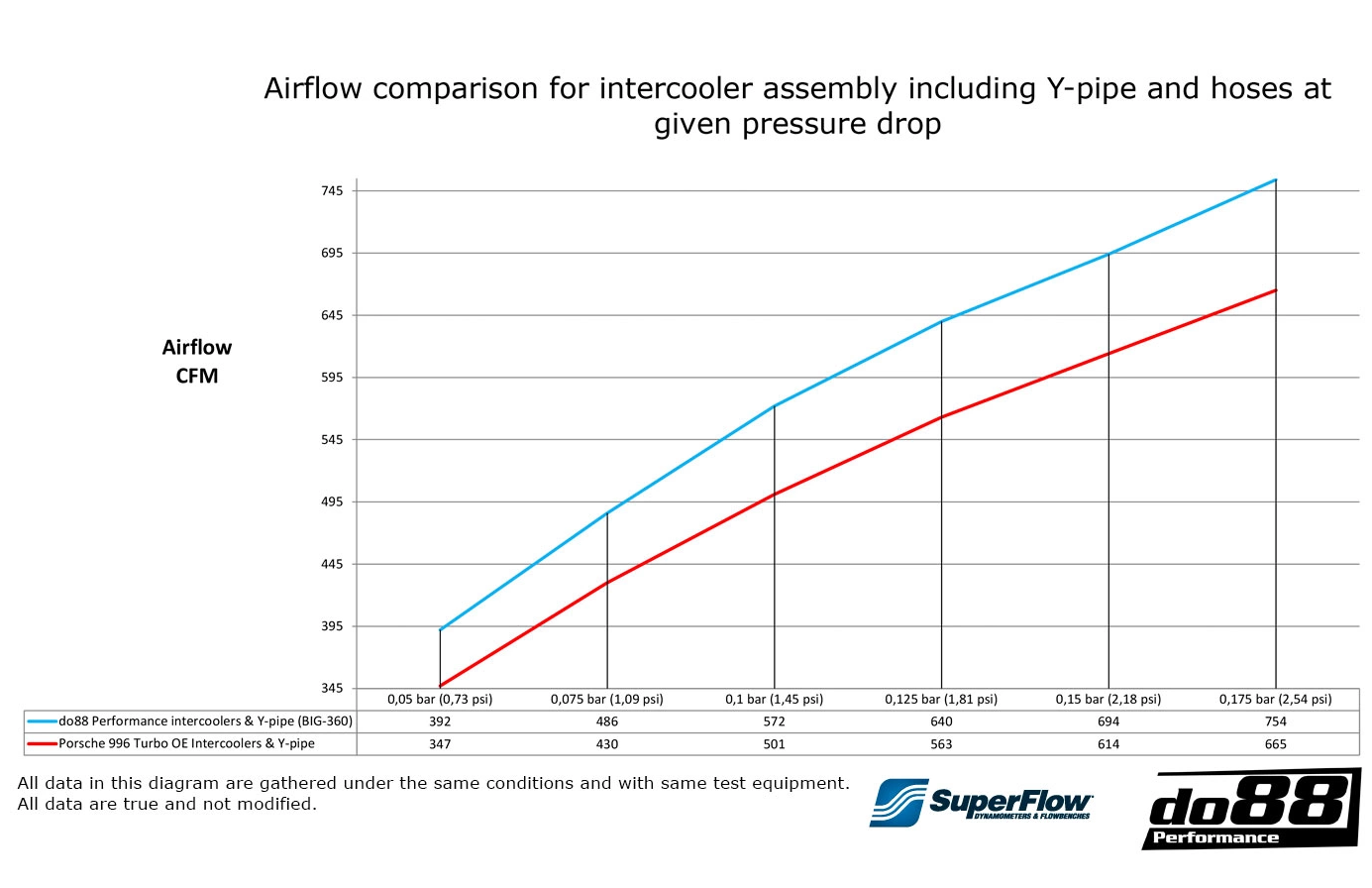 Airflow comparison for intercooler assembly including Y-pipe and hoses at given pressure drop

Airflow
CFM

745
695
645
595
545
495
445
395
345

| | 0,05 bar (0,73 psi) | 0,075 bar (1,09 psi) | 0,1 bar (1,45 psi) | 0,125 bar (1,81 psi) | 0,15 bar (2,18 psi) | 0,175 bar (2,54 psi) |
|---|---|---|---|---|---|---|
| do88 Performance intercoolers & Y-pipe (BIG-360) | 392 | 486 | 572 | 640 | 694 | 754 |
| Porsche 996 Turbo OE Intercoolers & Y-pipe | 347 | 430 | 501 | 563 | 614 | 665 |

All data in this diagram are gathered under the same conditions and with same test equipment.
All data are true and not modified.

SuperFlow
DYNAMOMETERS & FLOWBENCHES

do88
Performance